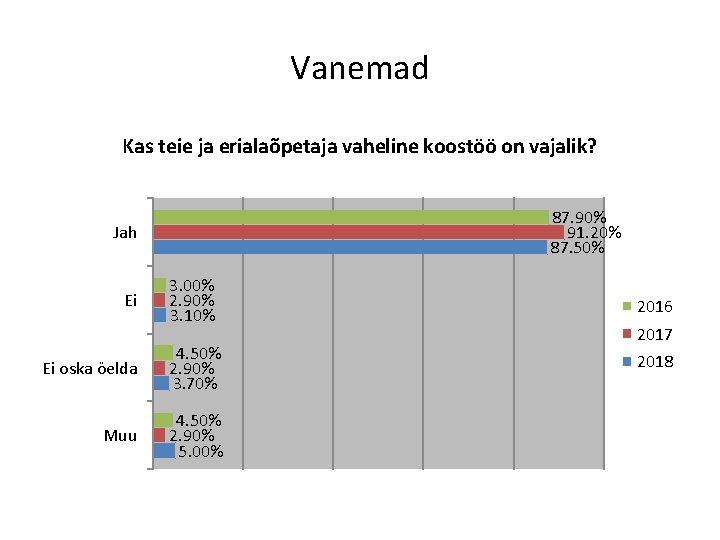 Vanemad

Kas teie ja erialaõpetaja vaheline koostöö on vajalik?

Jah
87.90%
91.20%
87.50%

Ei
3.00%
2.90%
3.10%

Ei oska öelda
4.50%
2.90%
3.70%

Muu
4.50%
2.90%
5.00%

2016
2017
2018